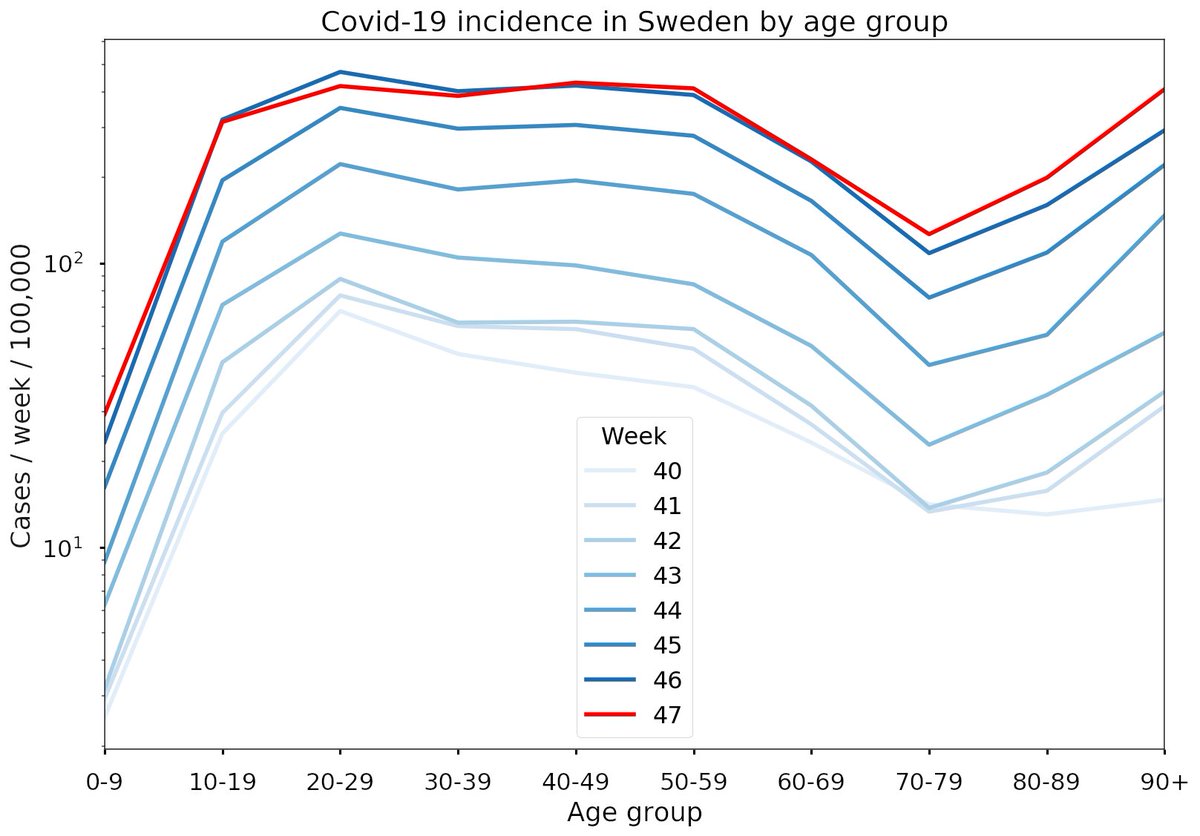 Covid-19 incidence in Sweden by age group

Cases / week / 100,000

$10^2$

$10^1$

Week
40
41
42
43
44
45
46
47

0-9
10-19
20-29
30-39
40-49
50-59
60-69
70-79
80-89
90+

Age group